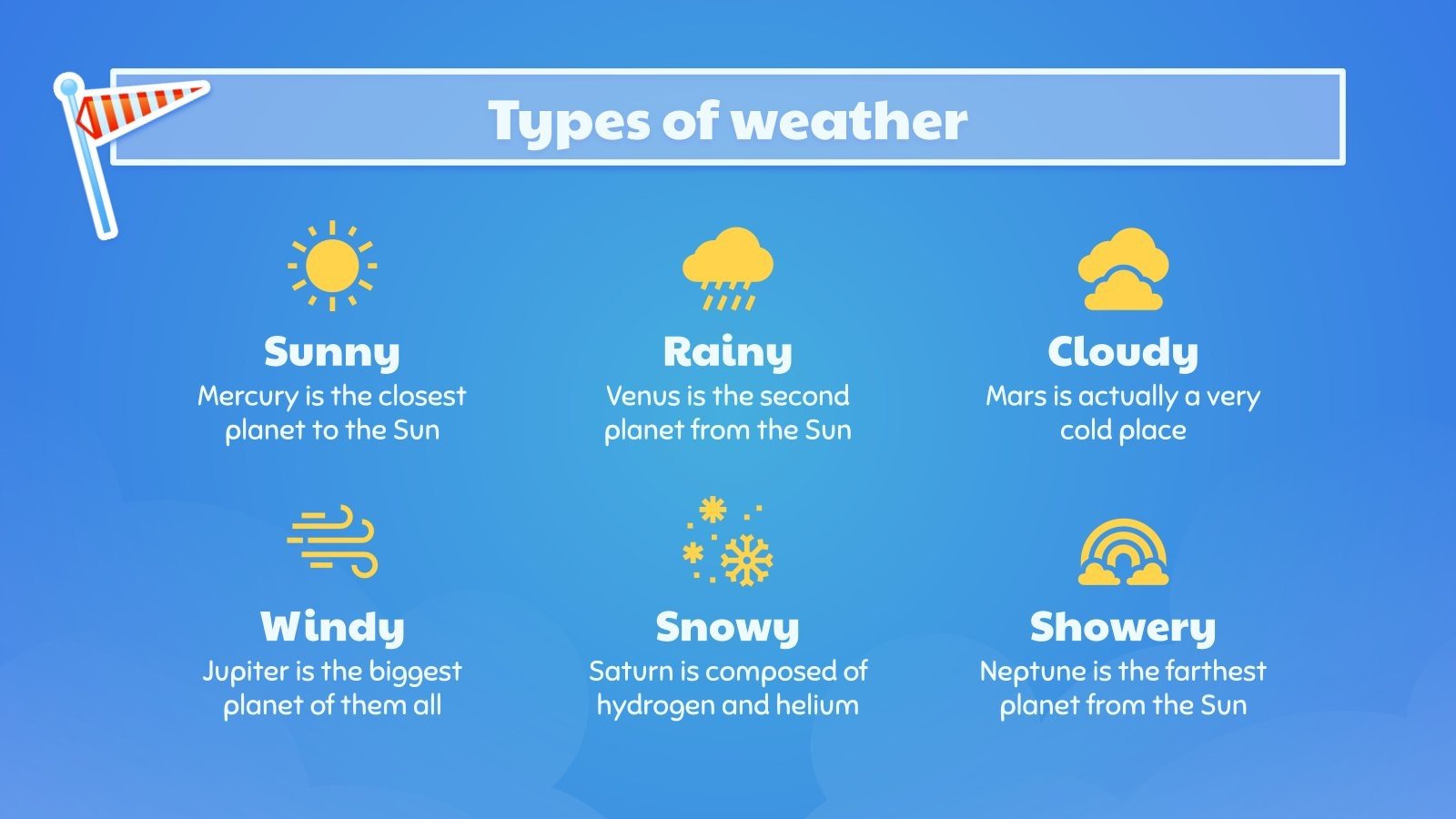 Types of weather

Sunny
Mercury is the closest planet to the Sun

Rainy
Venus is the second planet from the Sun

Cloudy
Mars is actually a very cold place

Windy
Jupiter is the biggest planet of them all

Snowy
Saturn is composed of hydrogen and helium

Showery
Neptune is the farthest planet from the Sun